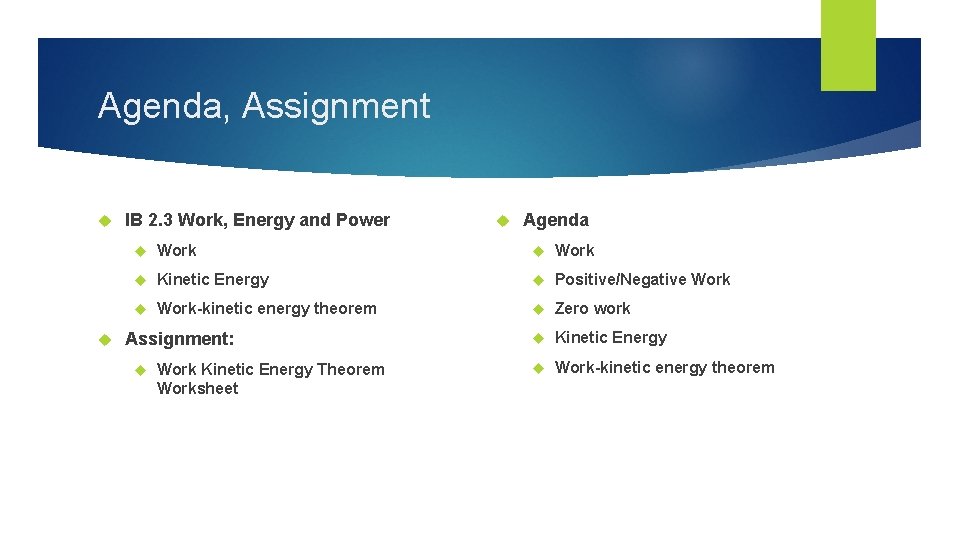 Agenda, Assignment

IB 2.3 Work, Energy and Power

Work

Kinetic Energy

Work-kinetic energy theorem

Assignment:

Work Kinetic Energy Theorem Worksheet

Agenda

Work

Positive/Negative Work

Zero work

Kinetic Energy

Work-kinetic energy theorem